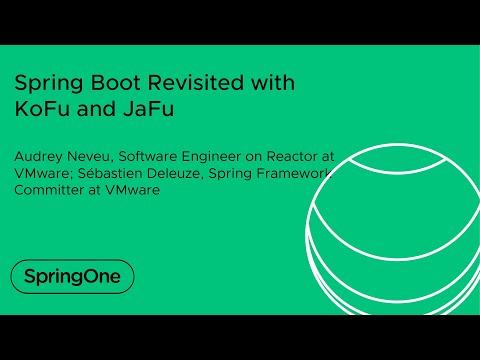 Spring Boot Revisited with KoFu and JaFu

Audrey Neveu, Software Engineer on Reactor at VMware; Sébastien Deleuze, Spring Framework Committer at VMware

SpringOne